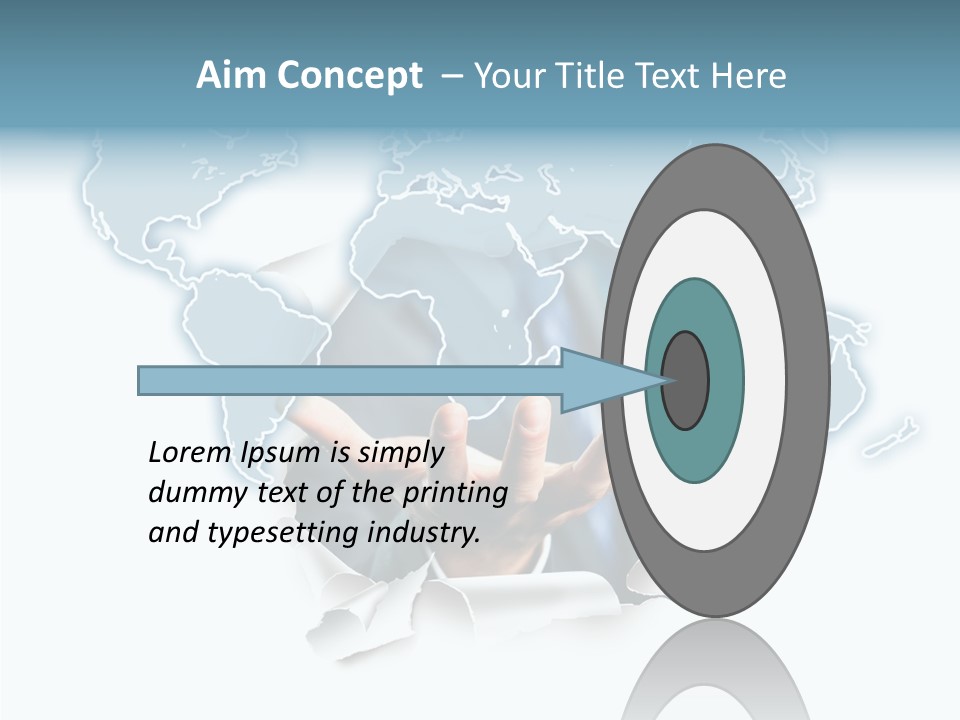 Aim Concept – Your Title Text Here

Lorem Ipsum is simply dummy text of the printing and typesetting industry.